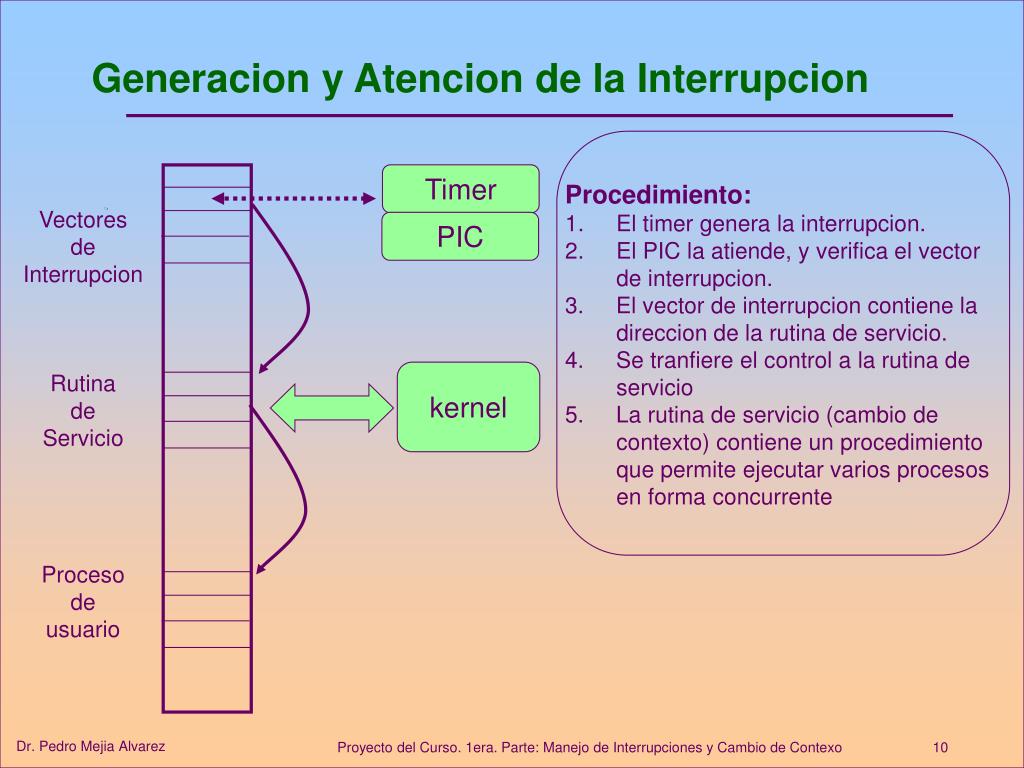 Generacion y Atencion de la Interrupcion

Vectores de Interrupcion

Rutina de Servicio

Proceso de usuario

Timer

PIC

kernel

Procedimiento:
1. El timer genera la interrupcion.
2. El PIC la atiende, y verifica el vector de interrupcion.
3. El vector de interrupcion contiene la direccion de la rutina de servicio.
4. Se tranfiere el control a la rutina de servicio
5. La rutina de servicio (cambio de contexto) contiene un procedimiento que permite ejecutar varios procesos en forma concurrente

Dr. Pedro Mejia Alvarez

Proyecto del Curso. 1era. Parte: Manejo de Interrupciones y Cambio de Contexo

10